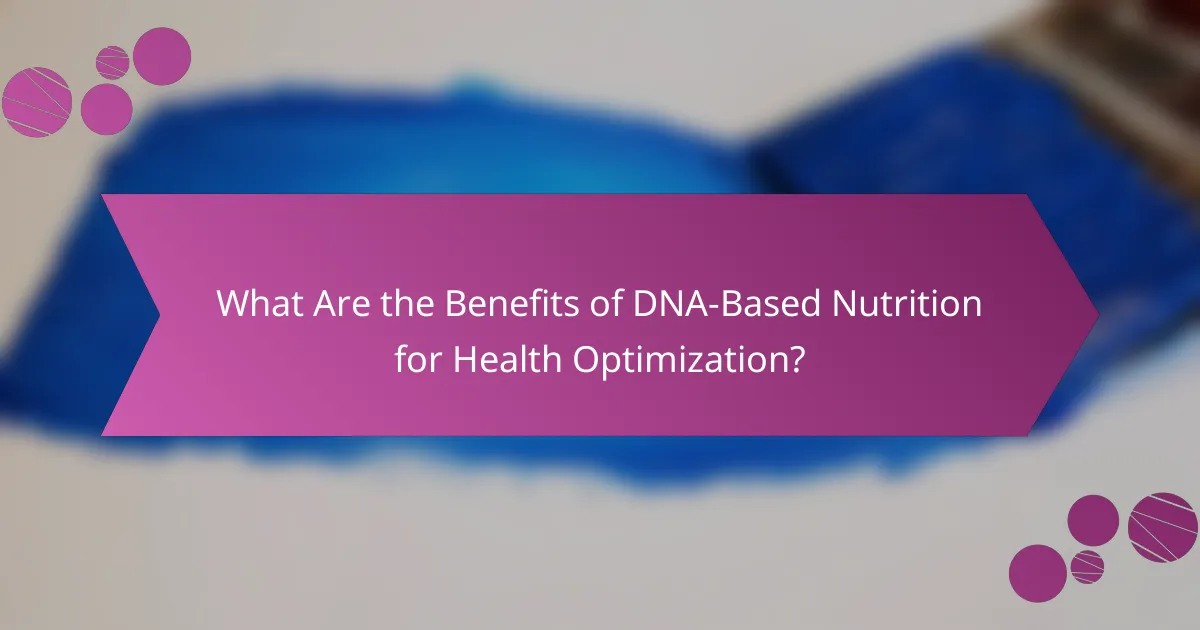 What Are the Benefits of DNA-Based Nutrition for Health Optimization?